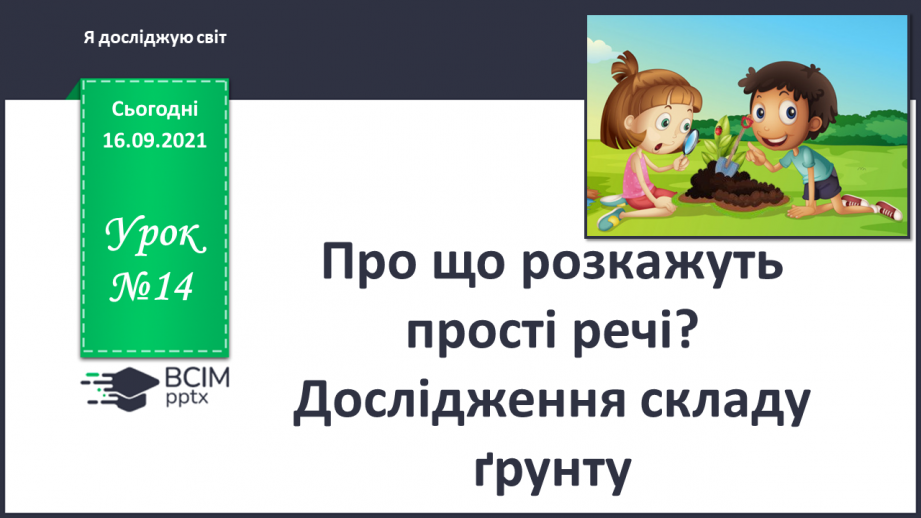 Я досліджую світ

Сьогодні
16.09.2021

Урок
№14

ВСІМ
pptx

Про що розкажуть прості речі? Дослідження складу ґрунту